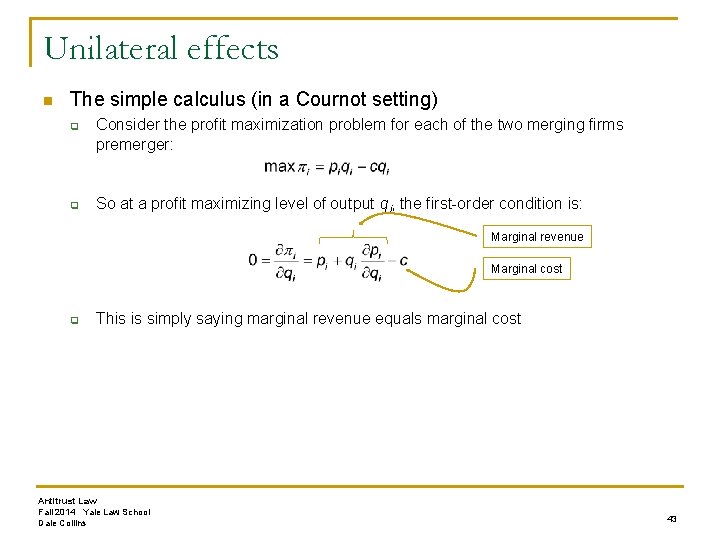 Unilateral effects

The simple calculus (in a Cournot setting)

Consider the profit maximization problem for each of the two merging firms premerger:

$\max \pi_i = p_i q_i - c q_i$

So at a profit maximizing level of output $q_i$, the first-order condition is:

$0 = \frac{\partial \pi_i}{\partial q_i} = p_i + q_i \frac{\partial p_i}{\partial q_i} - c$

Marginal revenue

Marginal cost

This is simply saying marginal revenue equals marginal cost

Antitrust Law
Fall 2014 Yale Law School
Dale Collins

43